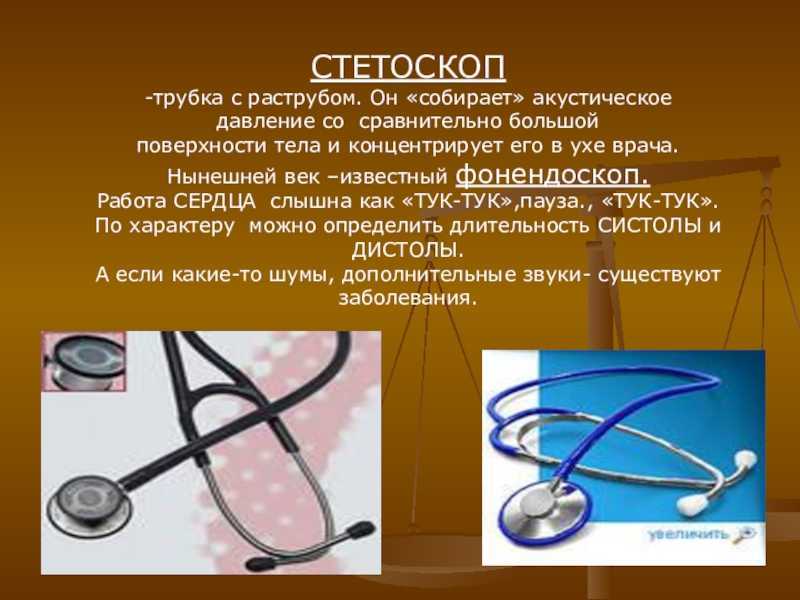 СТЕТОСКОП

-трубка с раструбом. Он «собирает» акустическое давление со сравнительно большой поверхности тела и концентрирует его в ухе врача.

Нынешней век –известный фонендоскоп.

Работа СЕРДЦА слышна как «ТУК-ТУК»,пауза., «ТУК-ТУК».

По характеру можно определить длительность СИСТОЛЫ и ДИСТОЛЫ.

А если какие-то шумы, дополнительные звуки- существуют заболевания.

увеличить